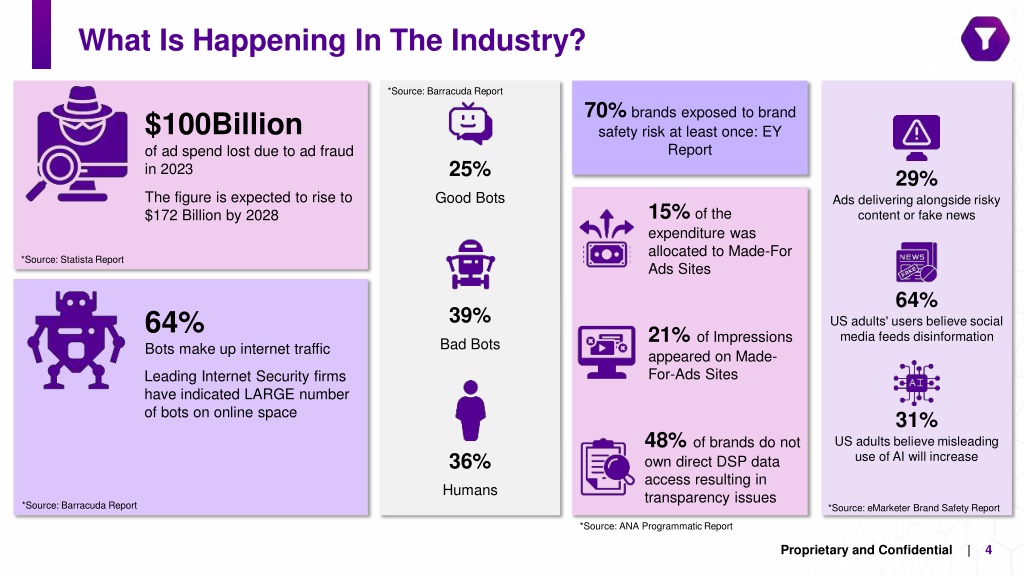 What Is Happening In The Industry?

$100Billion
of ad spend lost due to ad fraud in 2023

The figure is expected to rise to $172 Billion by 2028

*Source: Statista Report

64%
Bots make up internet traffic

Leading Internet Security firms have indicated LARGE number of bots on online space

*Source: Barracuda Report

*Source: Barracuda Report

25%
Good Bots

39%
Bad Bots

36%
Humans

70% brands exposed to brand safety risk at least once: EY Report

15% of the expenditure was allocated to Made-For Ads Sites

21% of Impressions appeared on Made-For-Ads Sites

48% of brands do not own direct DSP data access resulting in transparency issues

*Source: ANA Programmatic Report

29%
Ads delivering alongside risky content or fake news

NEWS
FAKE

64%
US adults' users believe social media feeds disinformation

AI

31%
US adults believe misleading use of AI will increase

*Source: eMarketer Brand Safety Report

Proprietary and Confidential | 4